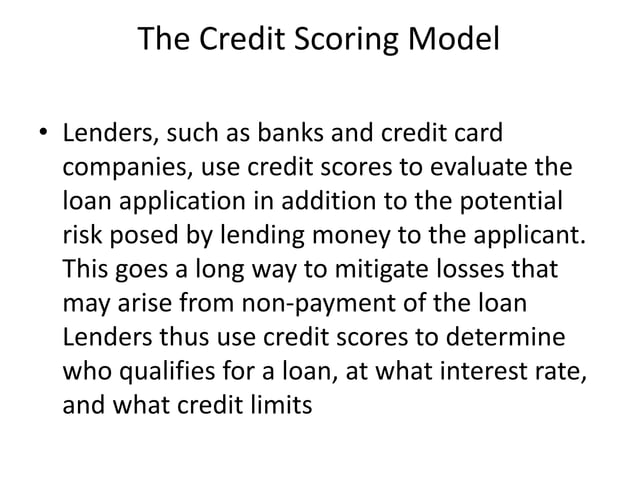 The Credit Scoring Model

• Lenders, such as banks and credit card companies, use credit scores to evaluate the loan application in addition to the potential risk posed by lending money to the applicant. This goes a long way to mitigate losses that may arise from non-payment of the loan Lenders thus use credit scores to determine who qualifies for a loan, at what interest rate, and what credit limits